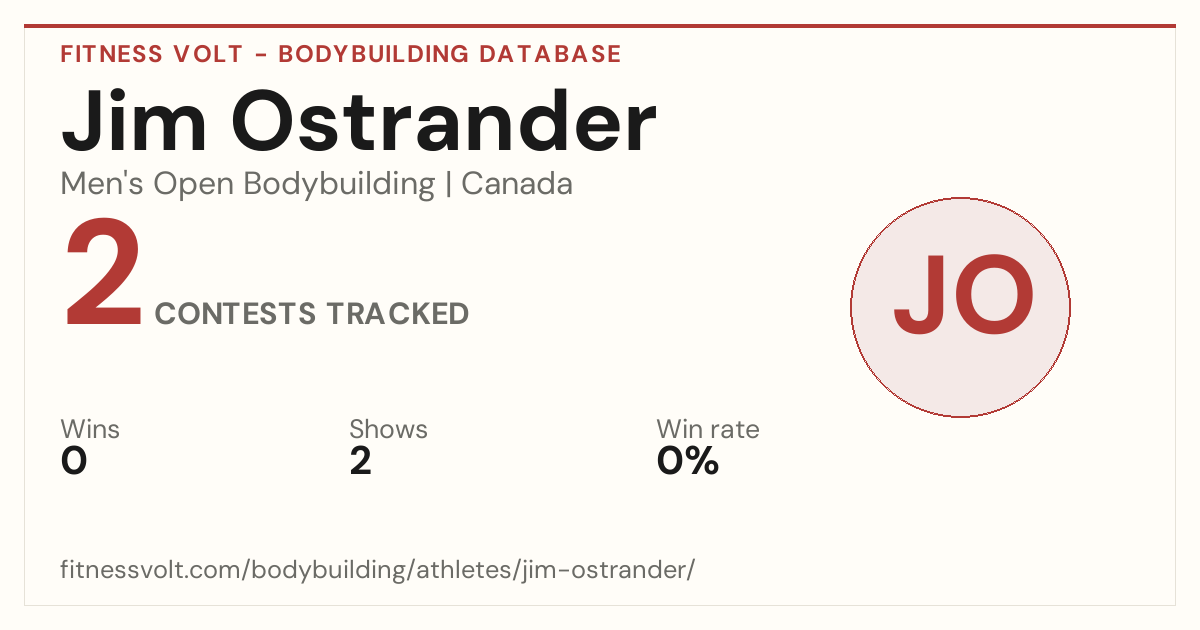 FITNESS VOLT - BODYBUILDING DATABASE

Jim Ostrander

Men's Open Bodybuilding | Canada

2 CONTESTS TRACKED

JO

Wins
0

Shows
2

Win rate
0%

fitnessvolt.com/bodybuilding/athletes/jim-ostrander/